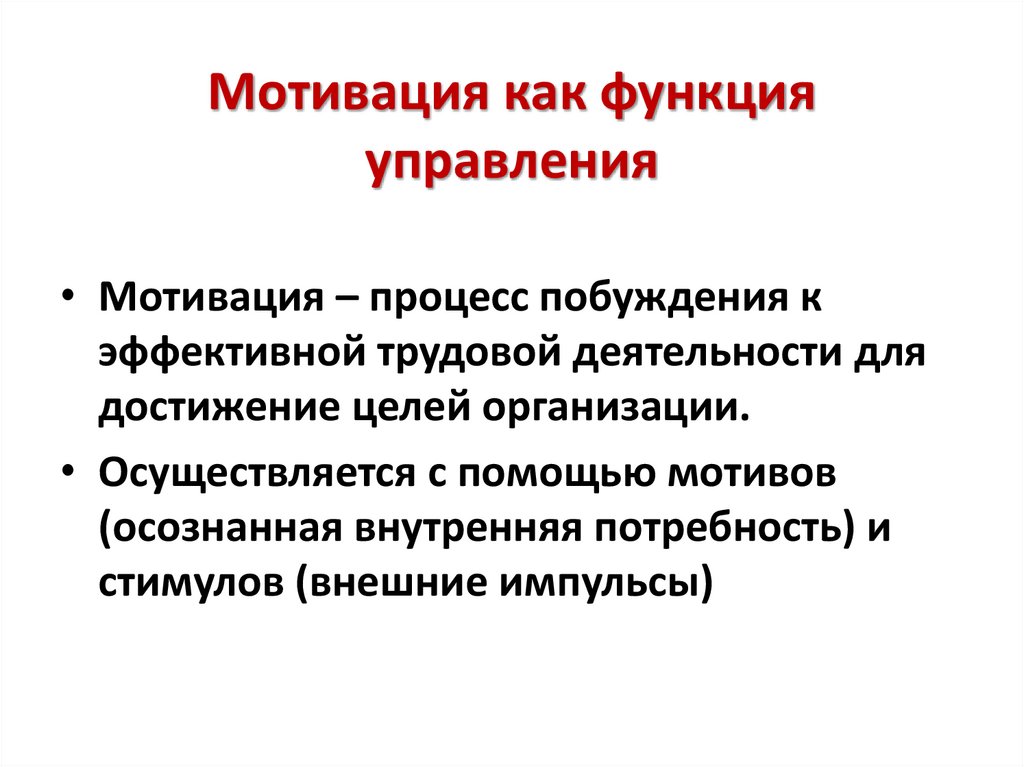 Мотивация как функция управления

• Мотивация – процесс побуждения к эффективной трудовой деятельности для достижение целей организации.

• Осуществляется с помощью мотивов (осознанная внутренняя потребность) и стимулов (внешние импульсы)